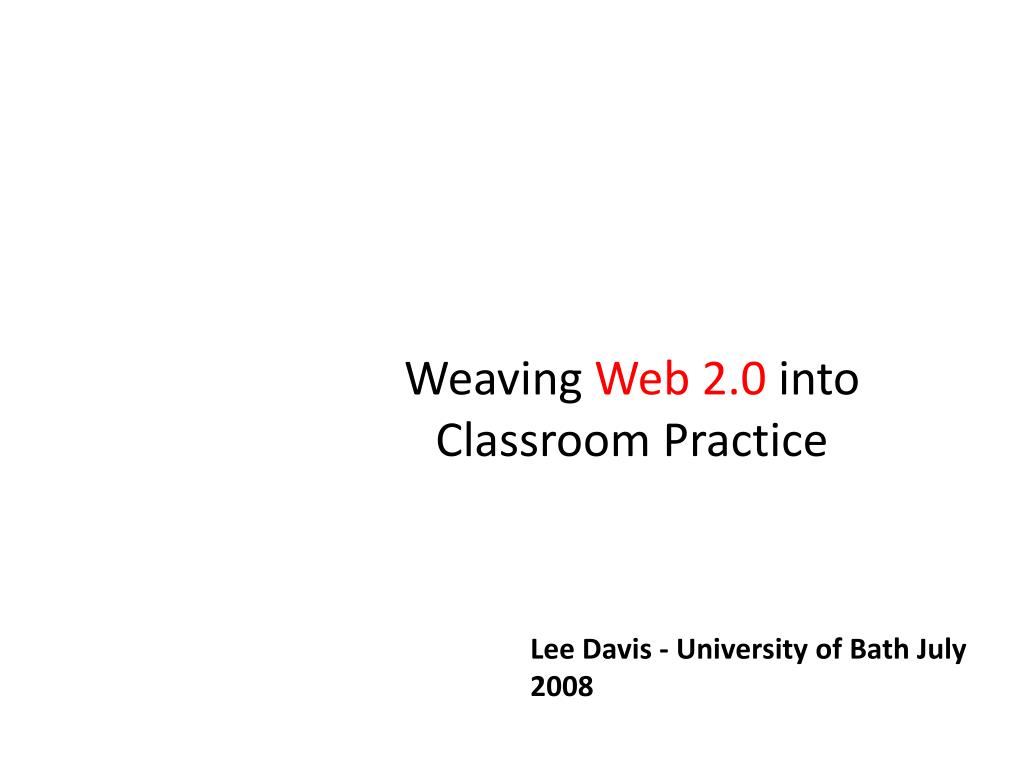 Weaving Web 2.0 into Classroom Practice

Lee Davis - University of Bath July 2008